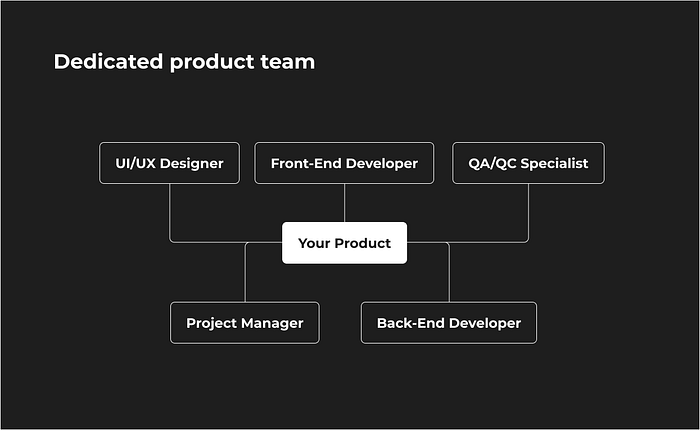 Dedicated product team

UI/UX Designer

Front-End Developer

QA/QC Specialist

Your Product

Project Manager

Back-End Developer